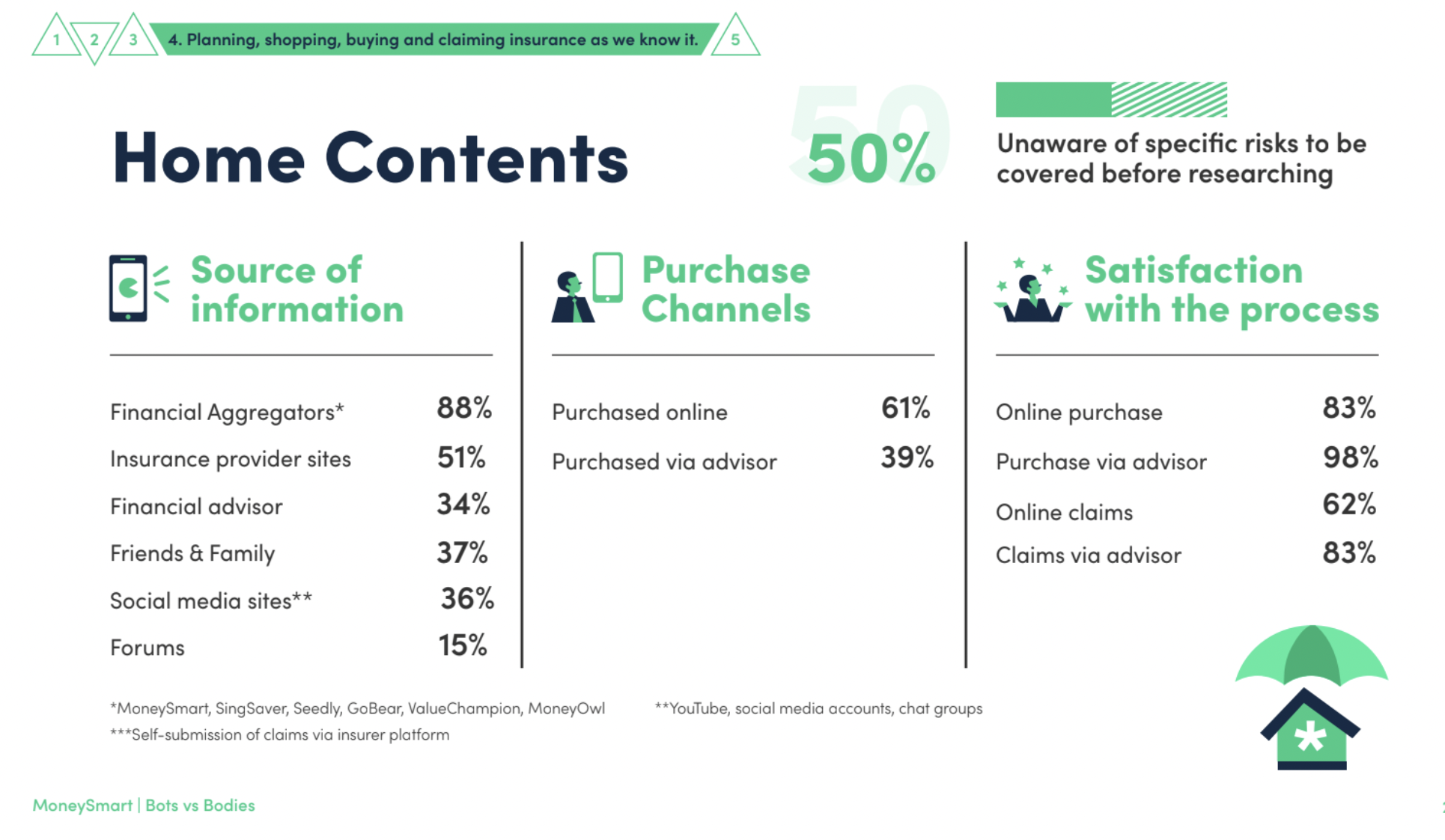 1 2 3 4. Planning, shopping, buying and claiming insurance as we know it. 5

Home Contents

50%

Unaware of specific risks to be covered before researching

Source of information

| | |
|---|---|
| Financial Aggregators* | 88% |
| Insurance provider sites | 51% |
| Financial advisor | 34% |
| Friends & Family | 37% |
| Social media sites** | 36% |
| Forums | 15% |

Purchase Channels

| | |
|---|---|
| Purchased online | 61% |
| Purchased via advisor | 39% |

Satisfaction with the process

| | |
|---|---|
| Online purchase | 83% |
| Purchase via advisor | 98% |
| Online claims | 62% |
| Claims via advisor | 83% |

*MoneySmart, SingSaver, Seedly, GoBear, ValueChampion, MoneyOwl **YouTube, social media accounts, chat groups
***Self-submission of claims via insurer platform

MoneySmart | Bots vs Bodies